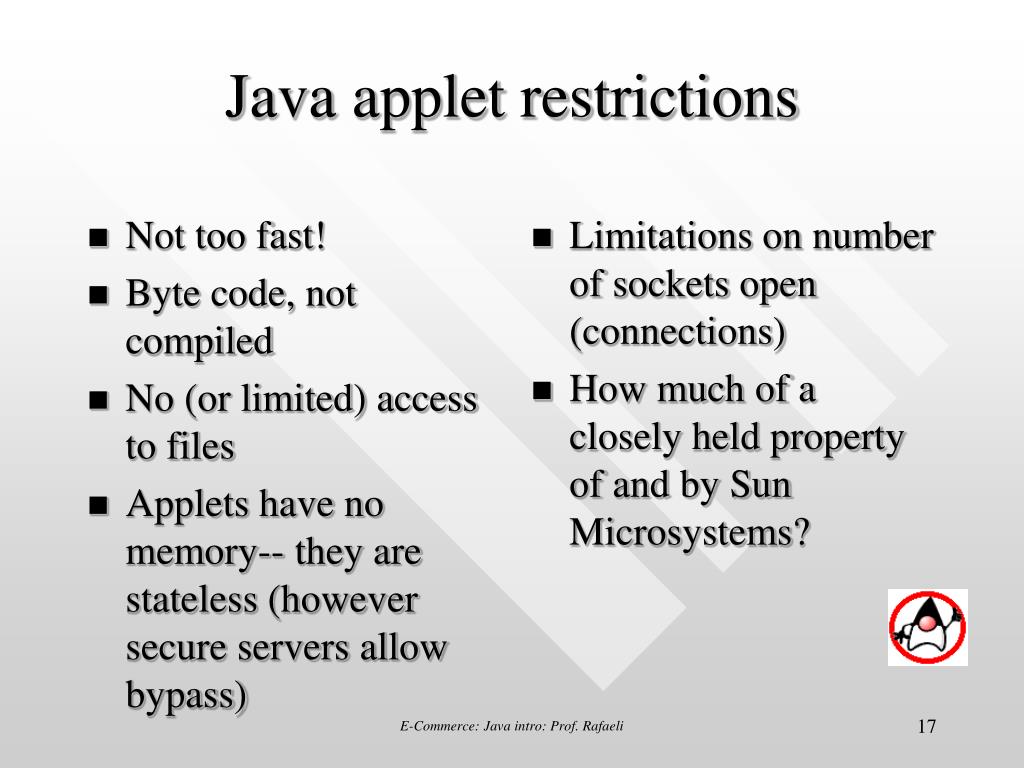 Java applet restrictions

- Not too fast!
- Byte code, not compiled
- No (or limited) access to files
- Applets have no memory-- they are stateless (however secure servers allow bypass)

- Limitations on number of sockets open (connections)
- How much of a closely held property of and by Sun Microsystems?

E-Commerce: Java intro: Prof. Rafaeli

17